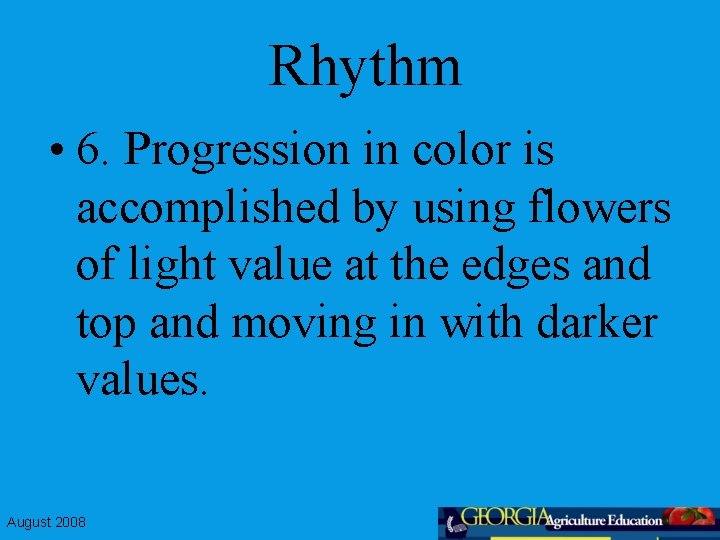 Rhythm

• 6. Progression in color is accomplished by using flowers of light value at the edges and top and moving in with darker values.

August 2008

GEORGIA Agriculture Education